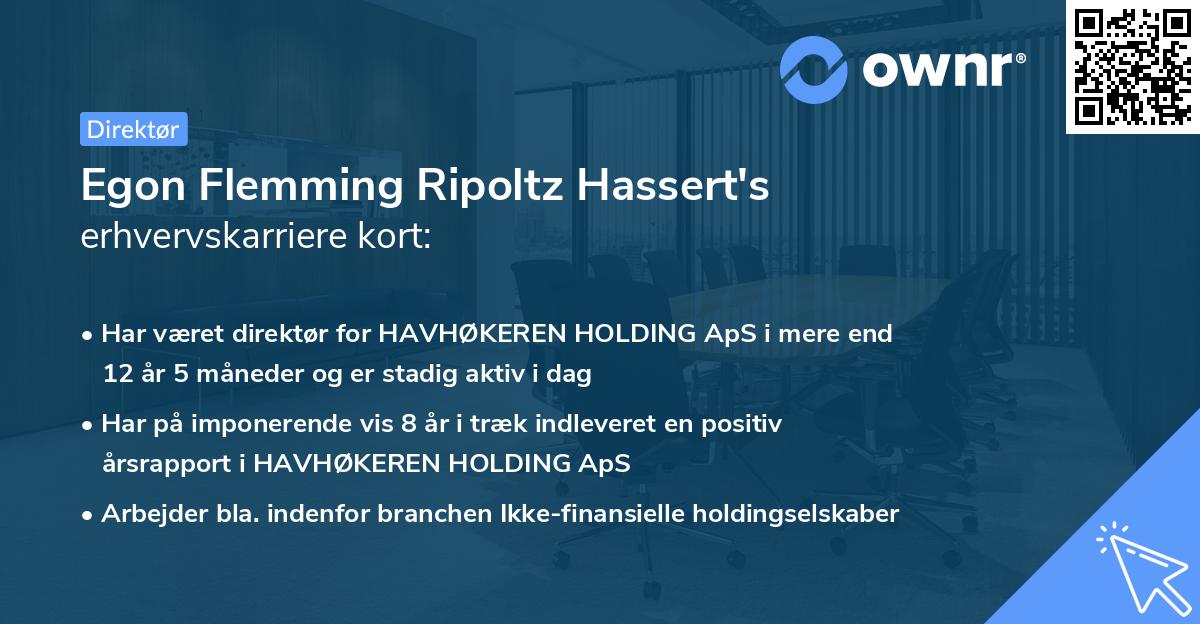 ownr®

Direktør

Egon Flemming Ripoltz Hassert's
erhvervskarriere kort:

• Har været direktør for HAVHØKEREN HOLDING ApS i mere end 12 år 5 måneder og er stadig aktiv i dag

• Har på imponerende vis 8 år i træk indleveret en positiv årsrapport i HAVHØKEREN HOLDING ApS

• Arbejder bla. indenfor branchen Ikke-finansielle holdingselskaber